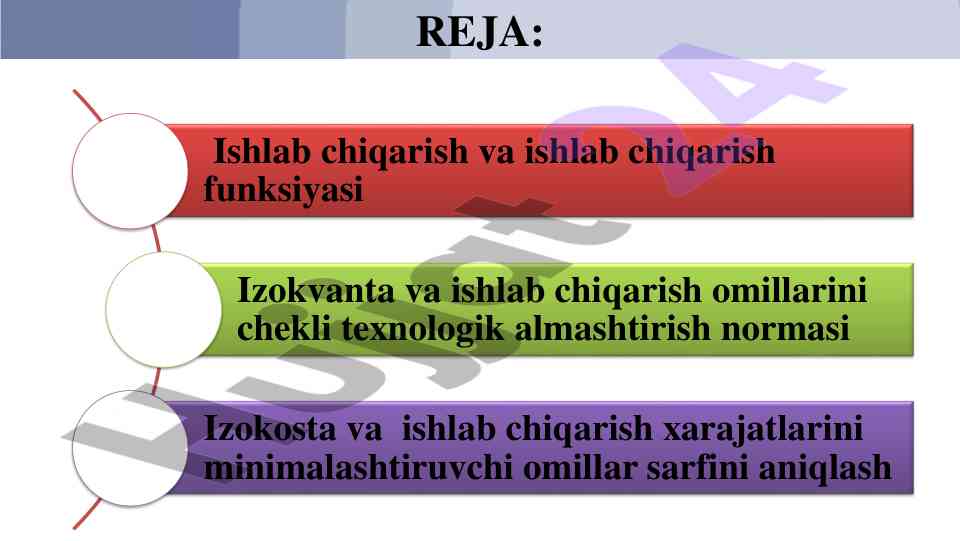 REJA:

Ishlab chiqarish va ishlab chiqarish funksiyasi

Izokvanta va ishlab chiqarish omillarini chekli texnologik almashtirish normasi

Izokosta va ishlab chiqarish xarajatlarini minimalashtiruvchi omillar sarfini aniqlash

Hujjat24